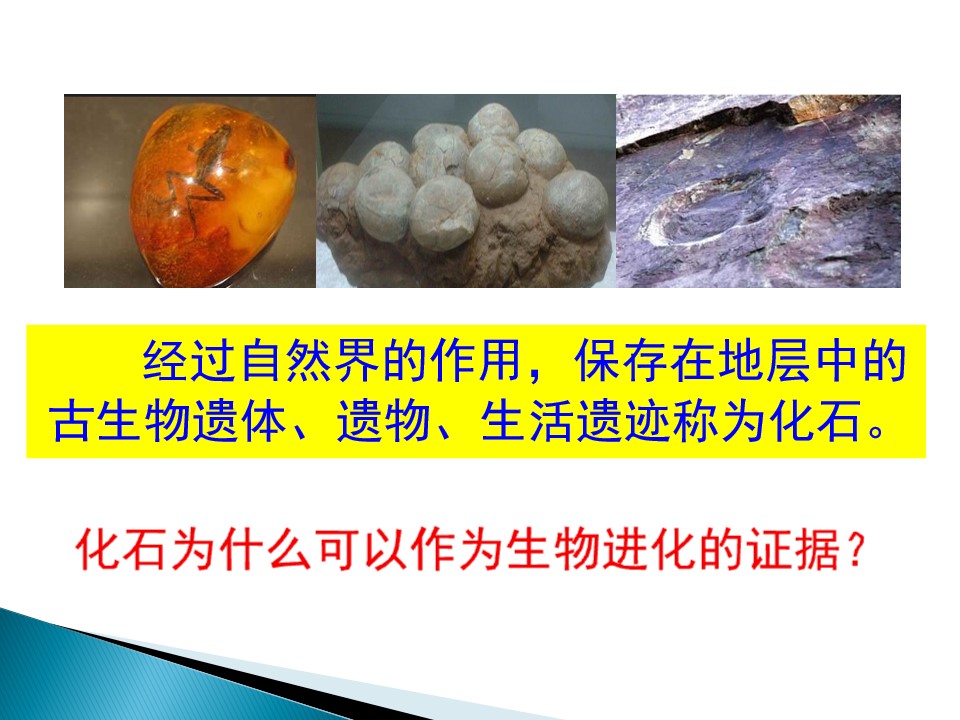 经过自然界的作用，保存在地层中的古生物遗体、遗物、生活遗迹称为化石。

化石为什么可以作为生物进化的证据？